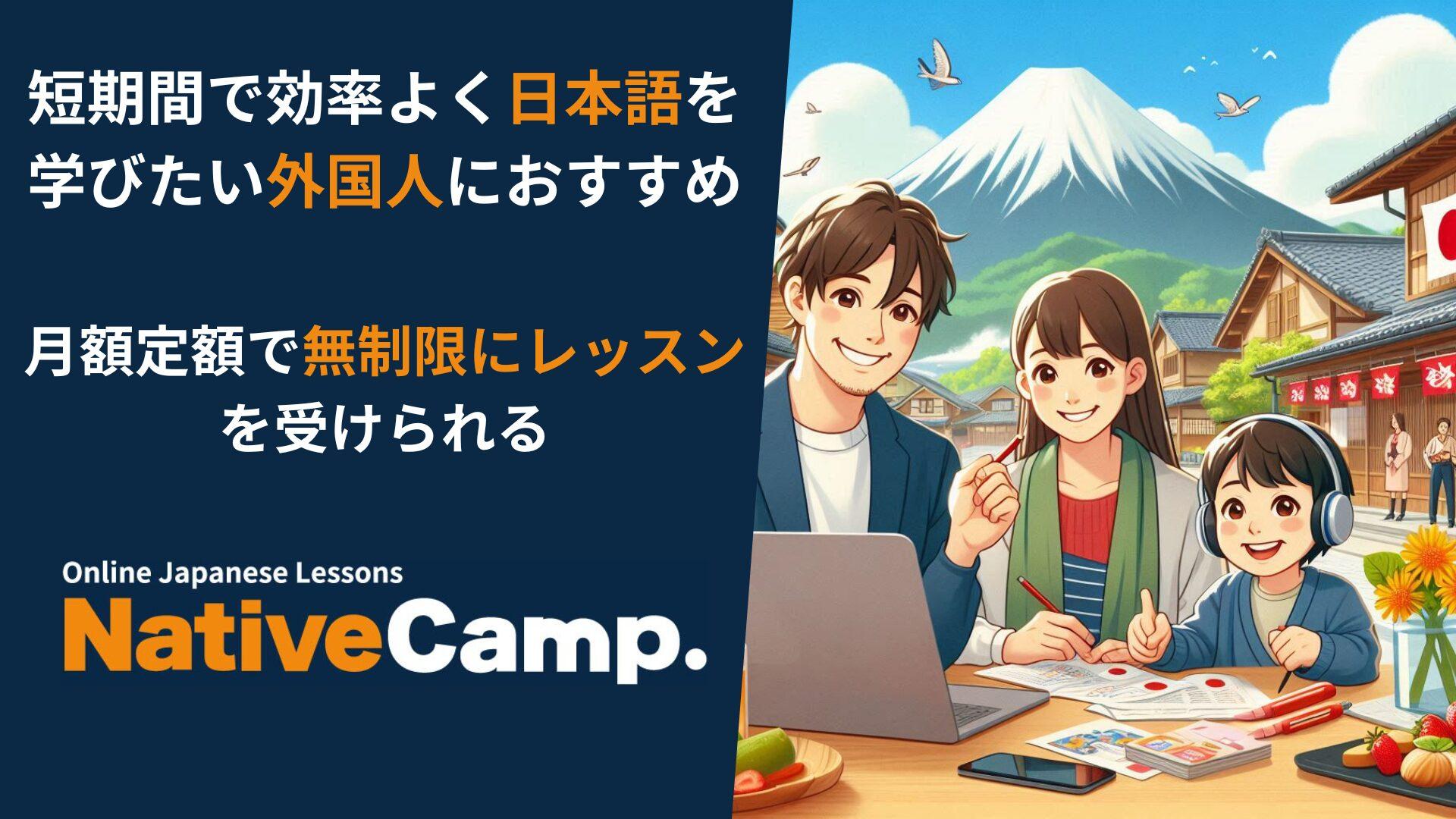 短期間で効率よく日本語を学びたい外国人におすすめ

月額定額で無制限にレッスンを受けられる

Online Japanese Lessons
NativeCamp.